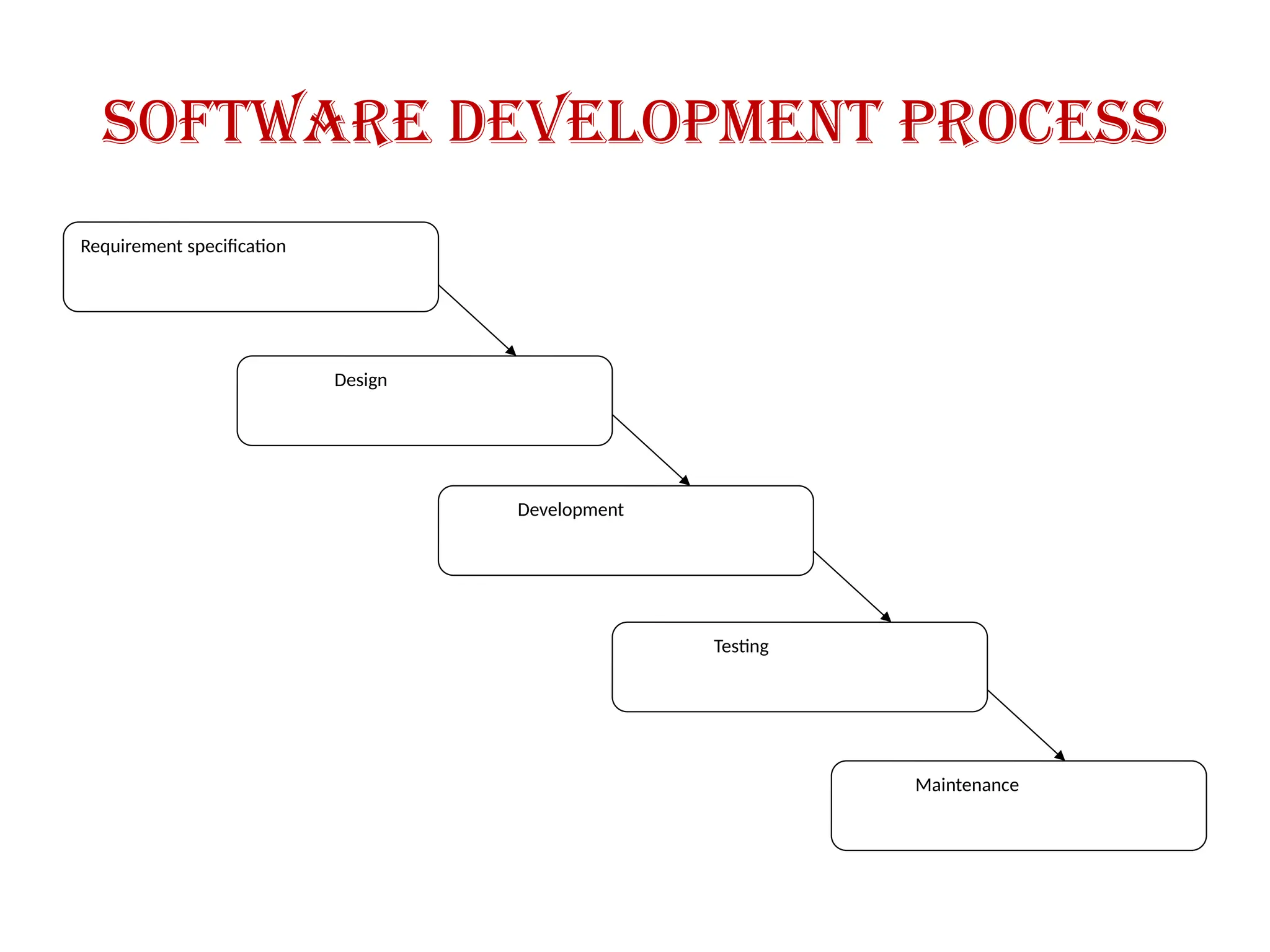 SOFTWARE DEVELOPMENT PROCESS

Requirement specification

Design

Development

Testing

Maintenance